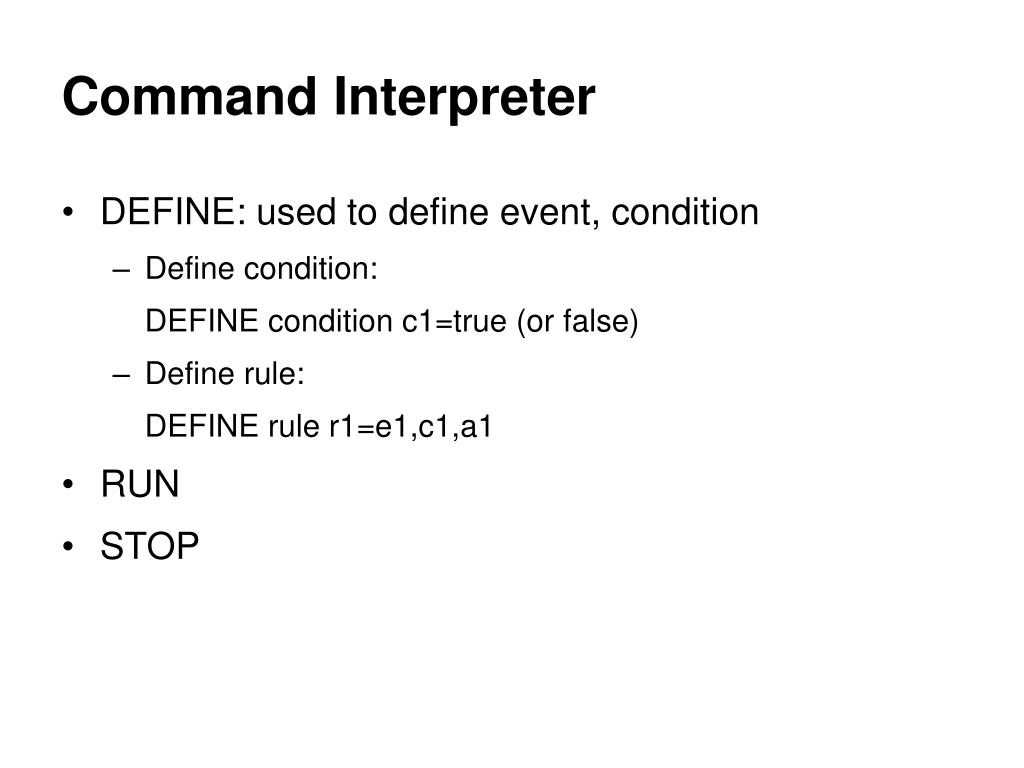 Command Interpreter

• DEFINE: used to define event, condition
– Define condition:
DEFINE condition c1=true (or false)
– Define rule:
DEFINE rule r1=e1,c1,a1
• RUN
• STOP